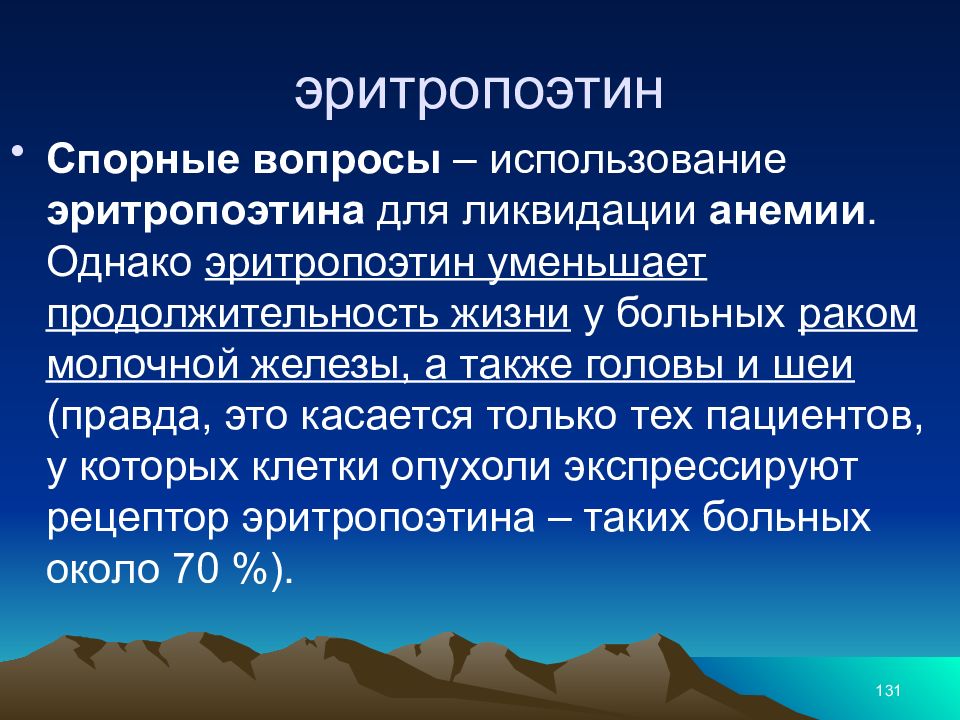 эритропоэтин

• Спорные вопросы – использование эритропоэтина для ликвидации анемии. Однако эритропоэтин уменьшает продолжительность жизни у больных раком молочной железы, а также головы и шеи (правда, это касается только тех пациентов, у которых клетки опухоли экспрессируют рецептор эритропоэтина – таких больных около 70 %).

131